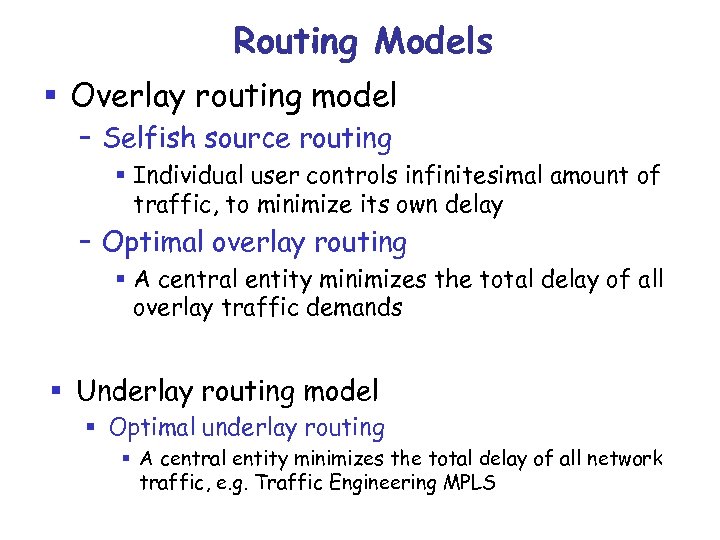 Routing Models

▪ Overlay routing model
– Selfish source routing
▪ Individual user controls infinitesimal amount of traffic, to minimize its own delay
– Optimal overlay routing
▪ A central entity minimizes the total delay of all overlay traffic demands

▪ Underlay routing model
▪ Optimal underlay routing
▪ A central entity minimizes the total delay of all network traffic, e.g. Traffic Engineering MPLS